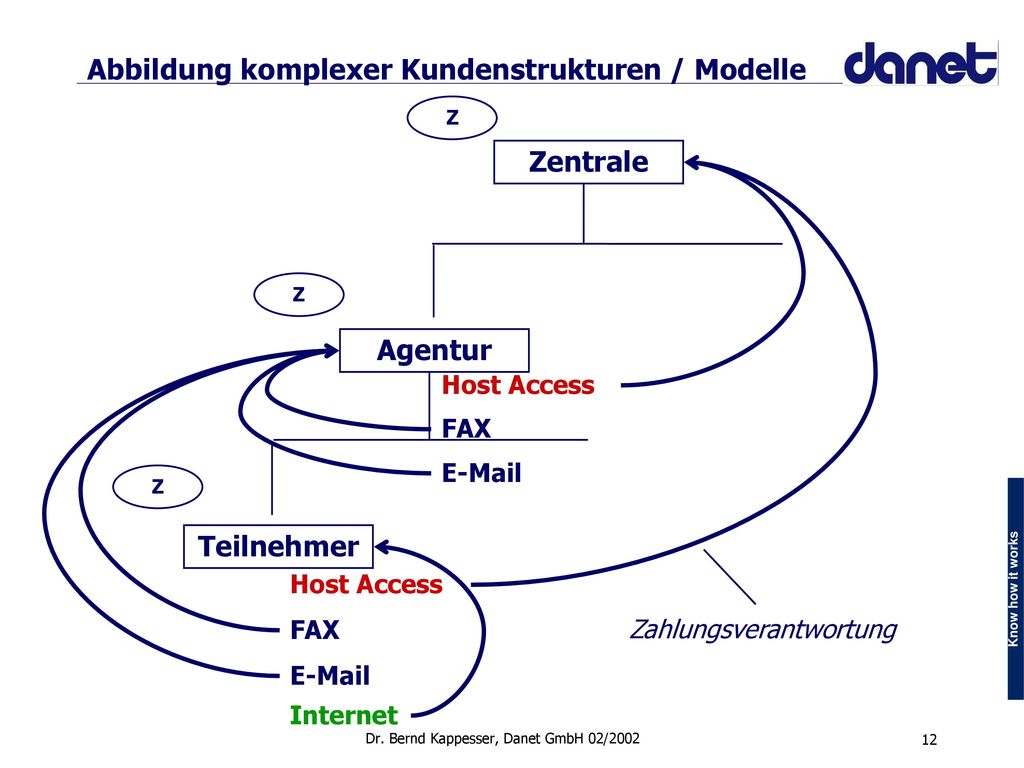 Abbildung komplexer Kundenstrukturen / Modelle

danet

Z

Zentrale

Z

Agentur

Host Access

FAX

E-Mail

Z

Teilnehmer

Host Access

FAX

E-Mail

Internet

Zahlungsverantwortung

Know how it works

Dr. Bernd Kappesser, Danet GmbH 02/2002

12